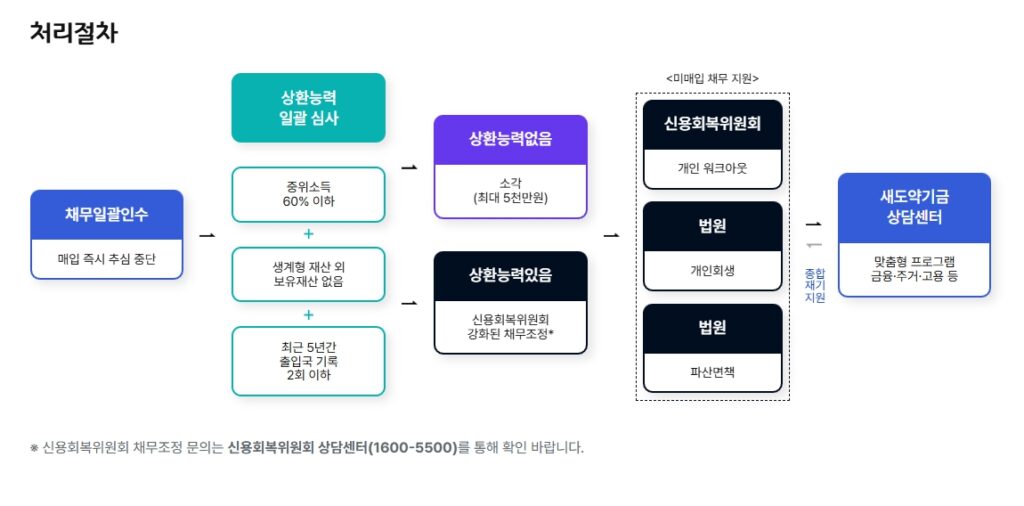 처리절차

채무일괄인수

매입 즉시 추심 중단

상환능력
일괄 심사

중위소득
60% 이하

+

생계형 재산 외
보유재산 없음

+

최근 5년간
출입국 기록
2회 이하

상환능력없음

소각
(최대 5천만원)

상환능력있음

신용회복위원회
강화된 채무조정*

<미매입 채무 지원>

신용회복위원회

개인 워크아웃

법원

개인회생

법원

파산면책

종합
재기
지원

새도약기금
상담센터

맞춤형 프로그램
금융·주거·고용 등

* 신용회복위원회 채무조정 문의는 신용회복위원회 상담센터(1600-5500)를 통해 확인 바랍니다.